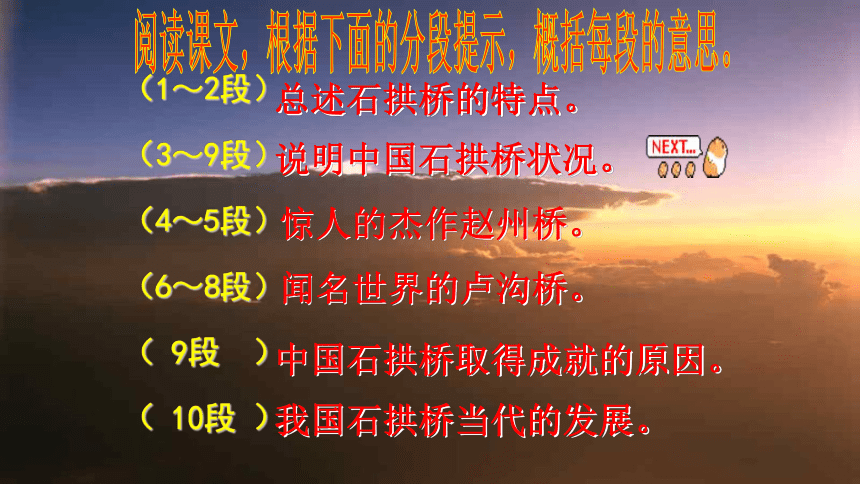 阅读课文，根据下面的分段提示，概括每段的意思。

（1～2段）总述石拱桥的特点。

（3～9段）说明中国石拱桥状况。

NEXT...

（4～5段）惊人的杰作赵州桥。

（6～8段）闻名世界的卢沟桥。

（ 9段 ）中国石拱桥取得成就的原因。

（ 10段 ）我国石拱桥当代的发展。